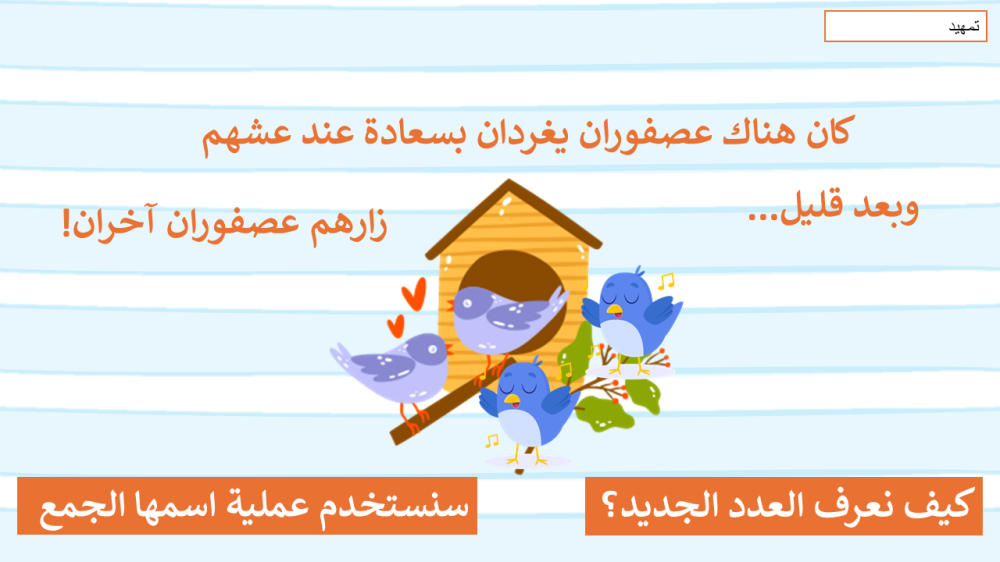 تمهيد

كان هناك عصفوران يغردان بسعادة عند عشهم

وبعد قليل...

زارهم عصفوران آخران!

كيف نعرف العدد الجديد؟

سنستخدم عملية اسمها الجمع